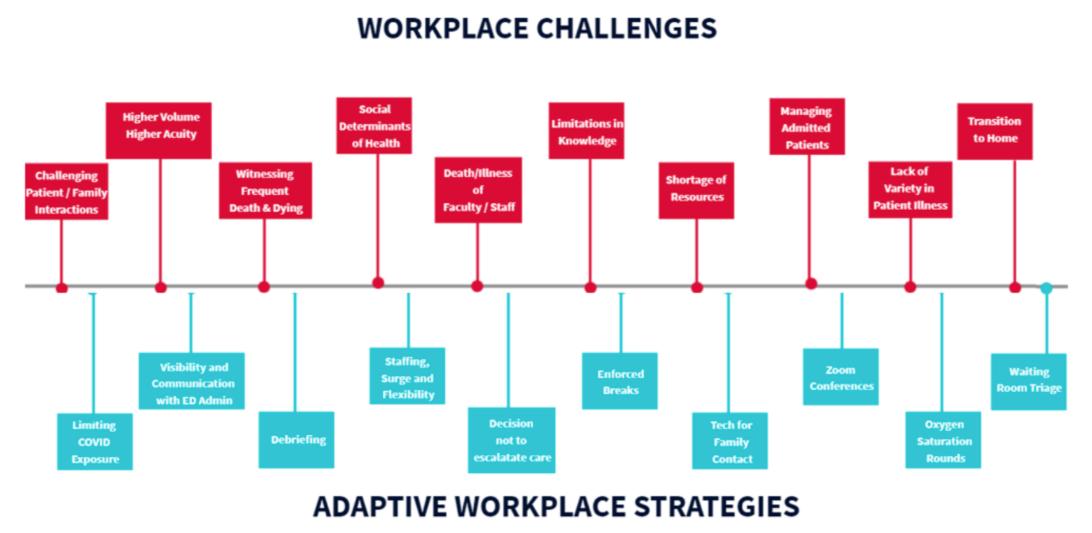 WORKPLACE CHALLENGES

Challenging Patient / Family Interactions

Higher Volume Higher Acuity

Witnessing Frequent Death & Dying

Social Determinants of Health

Death/Illness of Faculty / Staff

Limitations in Knowledge

Shortage of Resources

Managing Admitted Patients

Lack of Variety in Patient Illness

Transition to Home

Limiting COVID Exposure

Visibility and Communication with ED Admin

Debriefing

Staffing, Surge and Flexibility

Decision not to escalatate care

Enforced Breaks

Tech for Family Contact

Zoom Conferences

Oxygen Saturation Rounds

Waiting Room Triage

ADAPTIVE WORKPLACE STRATEGIES